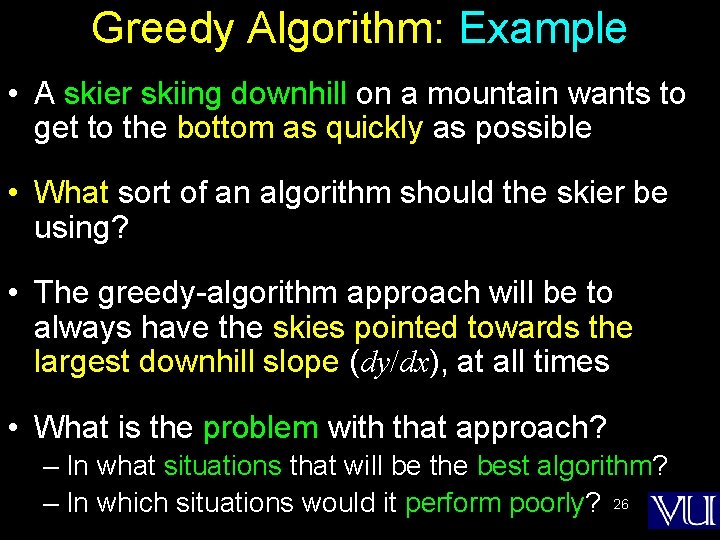 Greedy Algorithm: Example

• A skier skiing downhill on a mountain wants to get to the bottom as quickly as possible

• What sort of an algorithm should the skier be using?

• The greedy-algorithm approach will be to always have the skies pointed towards the largest downhill slope ($dy/dx$), at all times

• What is the problem with that approach?
– In what situations that will be the best algorithm?
– In which situations would it perform poorly?

26

VU